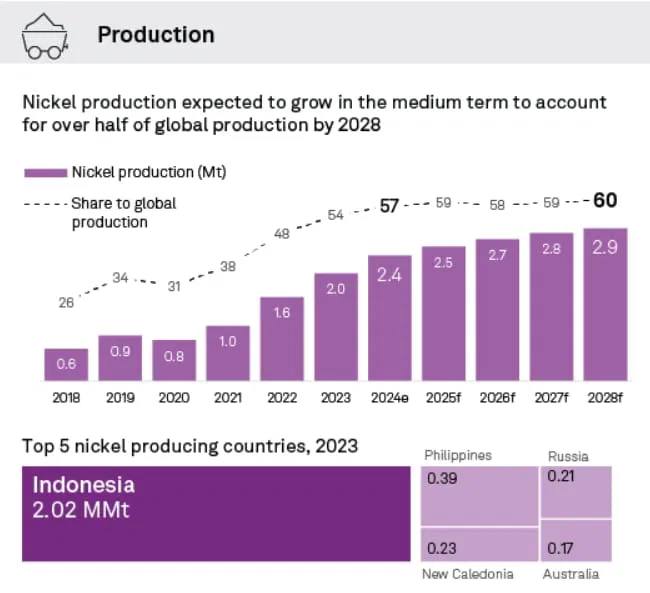 Production

Nickel production expected to grow in the medium term to account for over half of global production by 2028

Nickel production (Mt)
Share to global production

26 34 31 38 48 54 57 59 58 59 60

0.6 0.9 0.8 1.0 1.6 2.0 2.4 2.5 2.7 2.8 2.9

2018 2019 2020 2021 2022 2023 2024e 2025f 2026f 2027f 2028f

Top 5 nickel producing countries, 2023

Indonesia
2.02 MMt

Philippines
0.39

Russia
0.21

0.23
New Caledonia

0.17
Australia